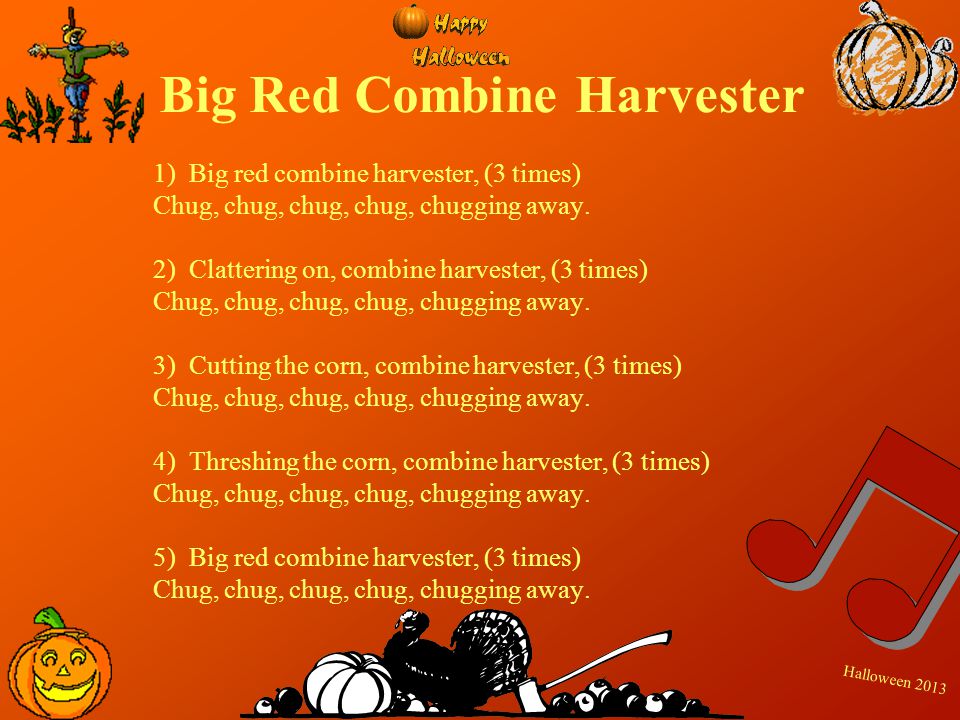 Happy Halloween

Big Red Combine Harvester

1) Big red combine harvester, (3 times)
Chug, chug, chug, chug, chugging away.

2) Clattering on, combine harvester, (3 times)
Chug, chug, chug, chug, chugging away.

3) Cutting the corn, combine harvester, (3 times)
Chug, chug, chug, chug, chugging away.

4) Threshing the corn, combine harvester, (3 times)
Chug, chug, chug, chug, chugging away.

5) Big red combine harvester, (3 times)
Chug, chug, chug, chug, chugging away.

Halloween 2013